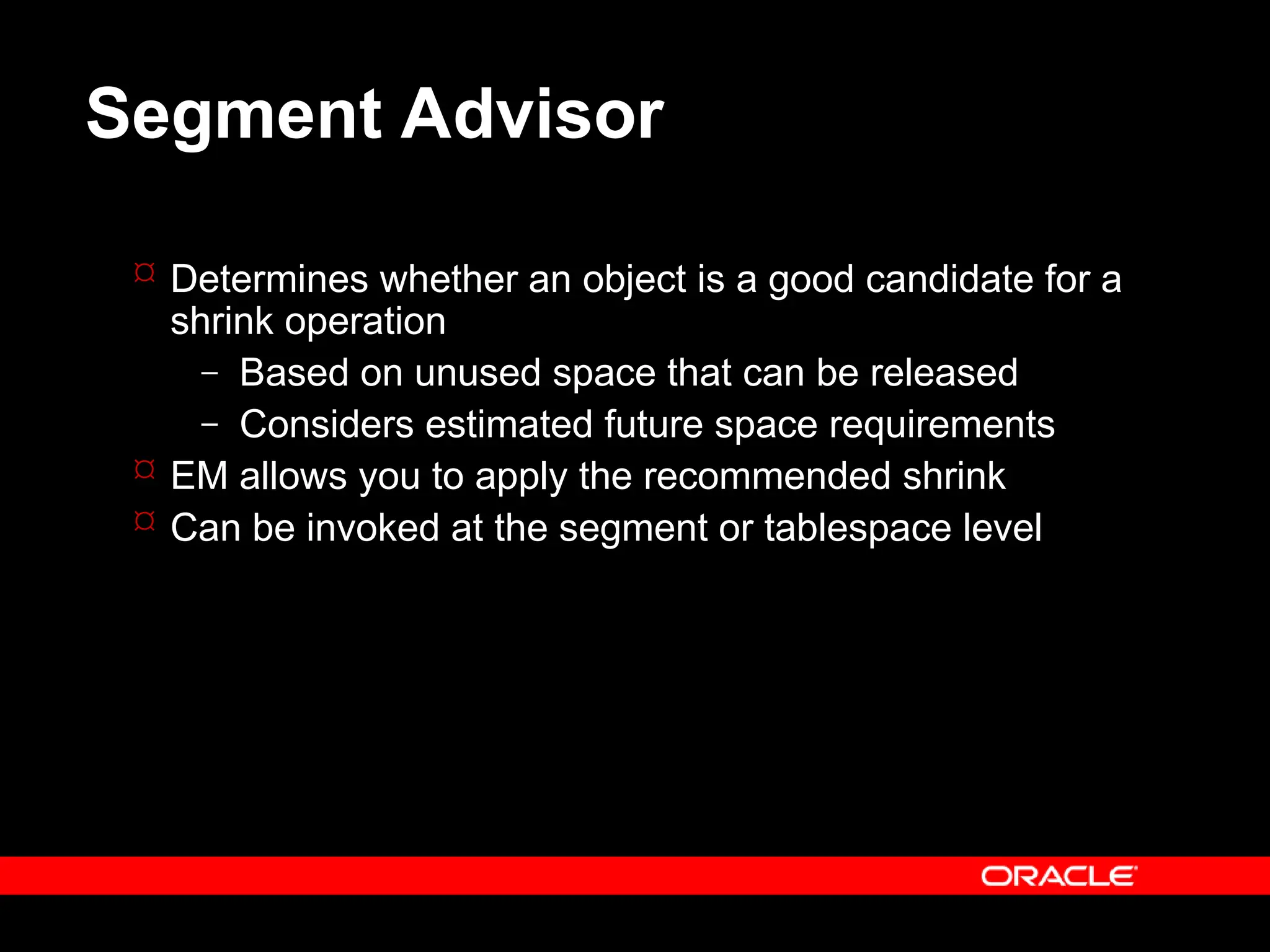 Segment Advisor

¤ Determines whether an object is a good candidate for a shrink operation
– Based on unused space that can be released
– Considers estimated future space requirements
¤ EM allows you to apply the recommended shrink
¤ Can be invoked at the segment or tablespace level

ORACLE